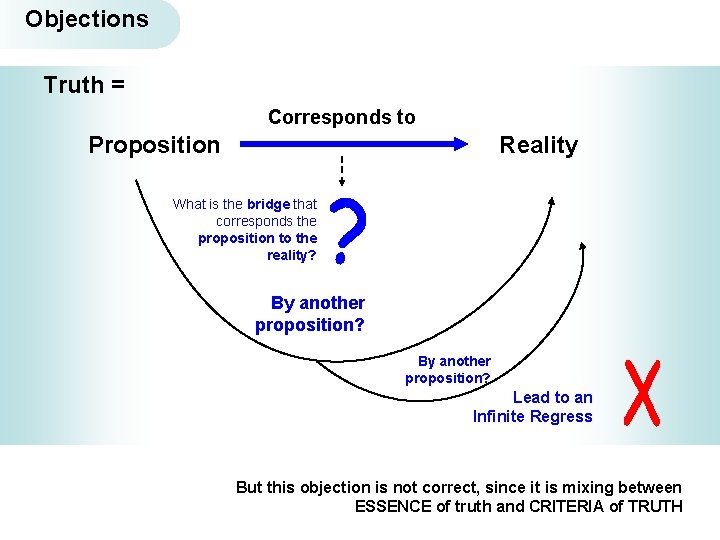 Objections

Truth =

Corresponds to

Proposition

Reality

What is the bridge that corresponds the proposition to the reality?

?

By another proposition?

By another proposition?

Lead to an Infinite Regress

X

But this objection is not correct, since it is mixing between ESSENCE of truth and CRITERIA of TRUTH